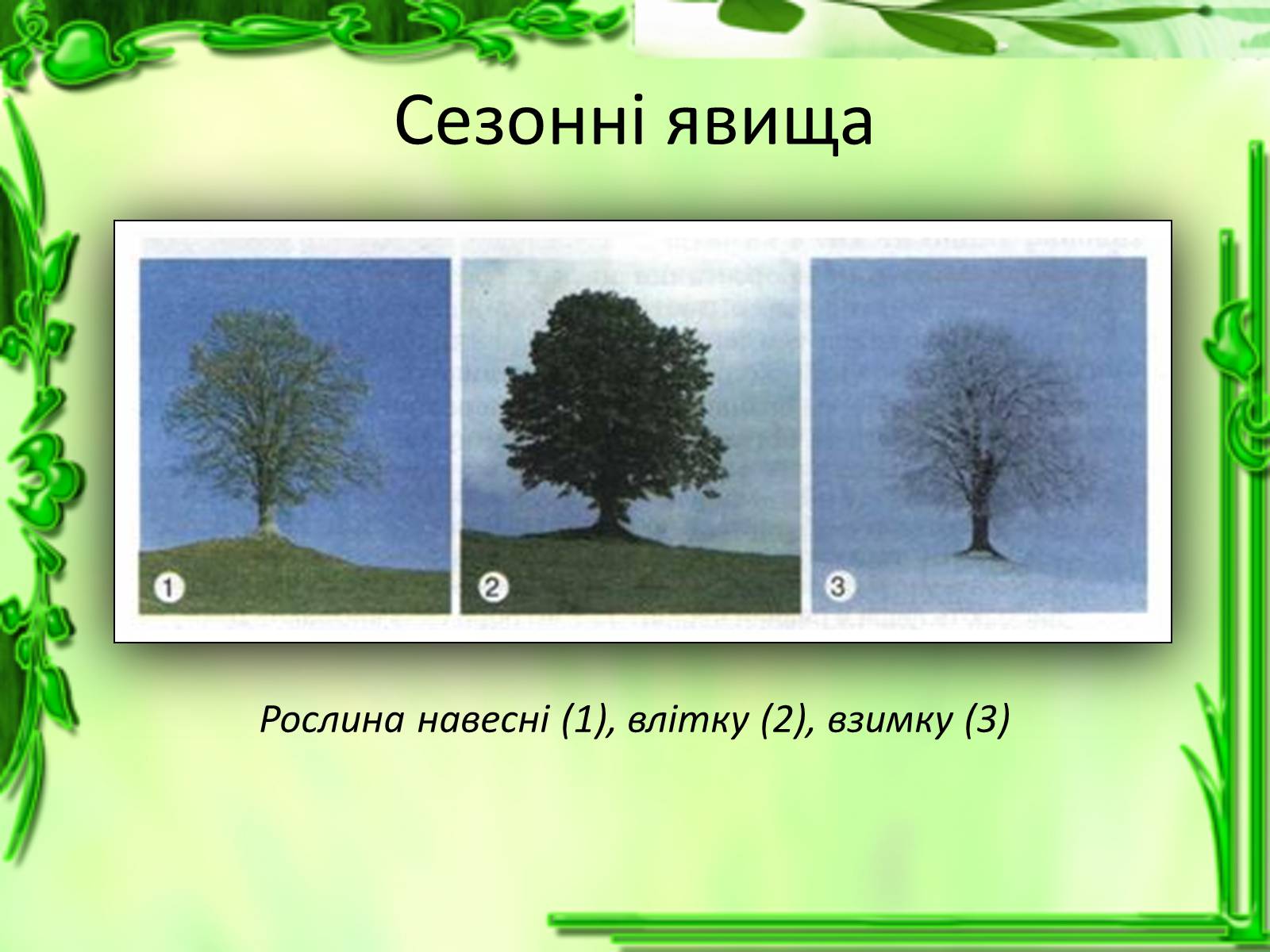 Сезонні явища

1

2

3

Рослина навесні (1), влітку (2), взимку (3)